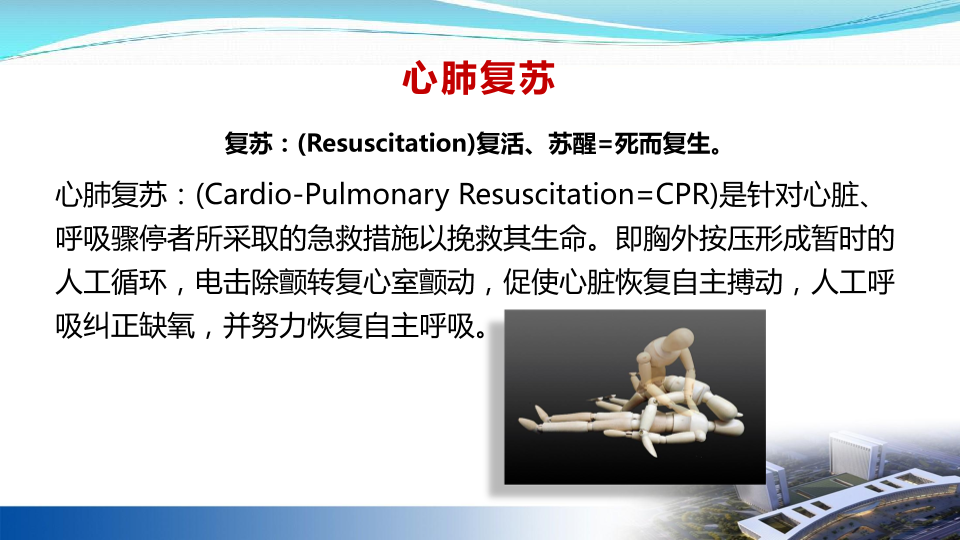 心肺复苏

复苏：(Resuscitation)复活、苏醒=死而复生。

心肺复苏：(Cardio-Pulmonary Resuscitation=CPR)是针对心脏、呼吸骤停者所采取的急救措施以挽救其生命。即胸外按压形成暂时的人工循环，电击除颤转复心室颤动，促使心脏恢复自主搏动，人工呼吸纠正缺氧，并努力恢复自主呼吸。